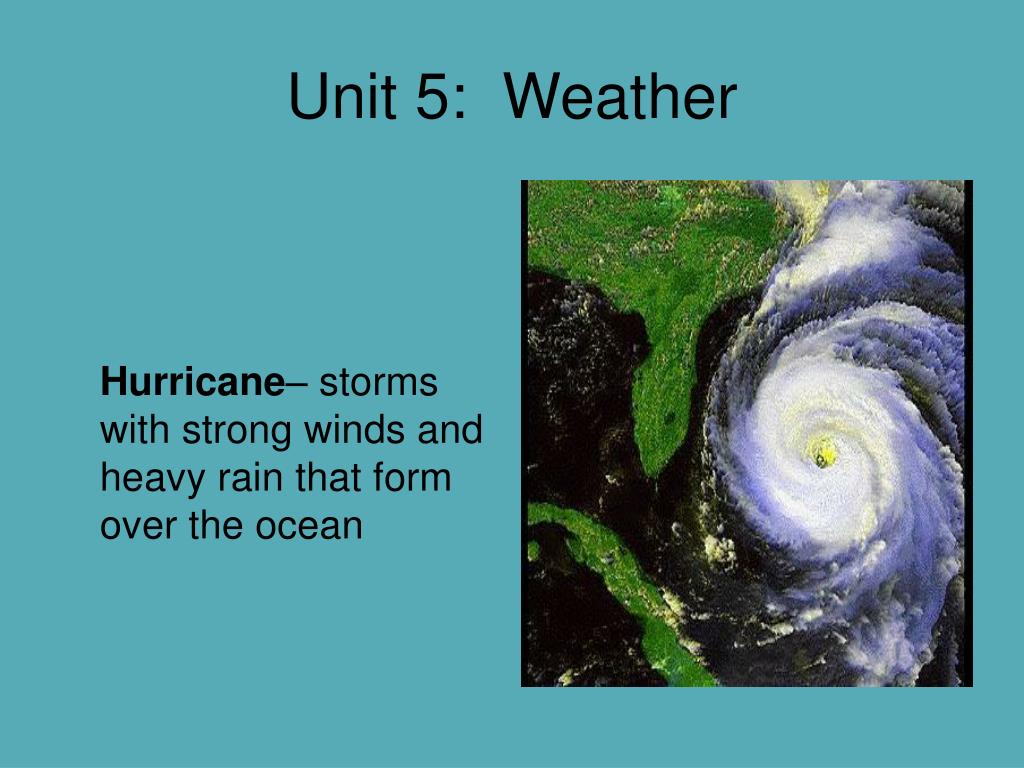 Unit 5: Weather

Hurricane– storms with strong winds and heavy rain that form over the ocean